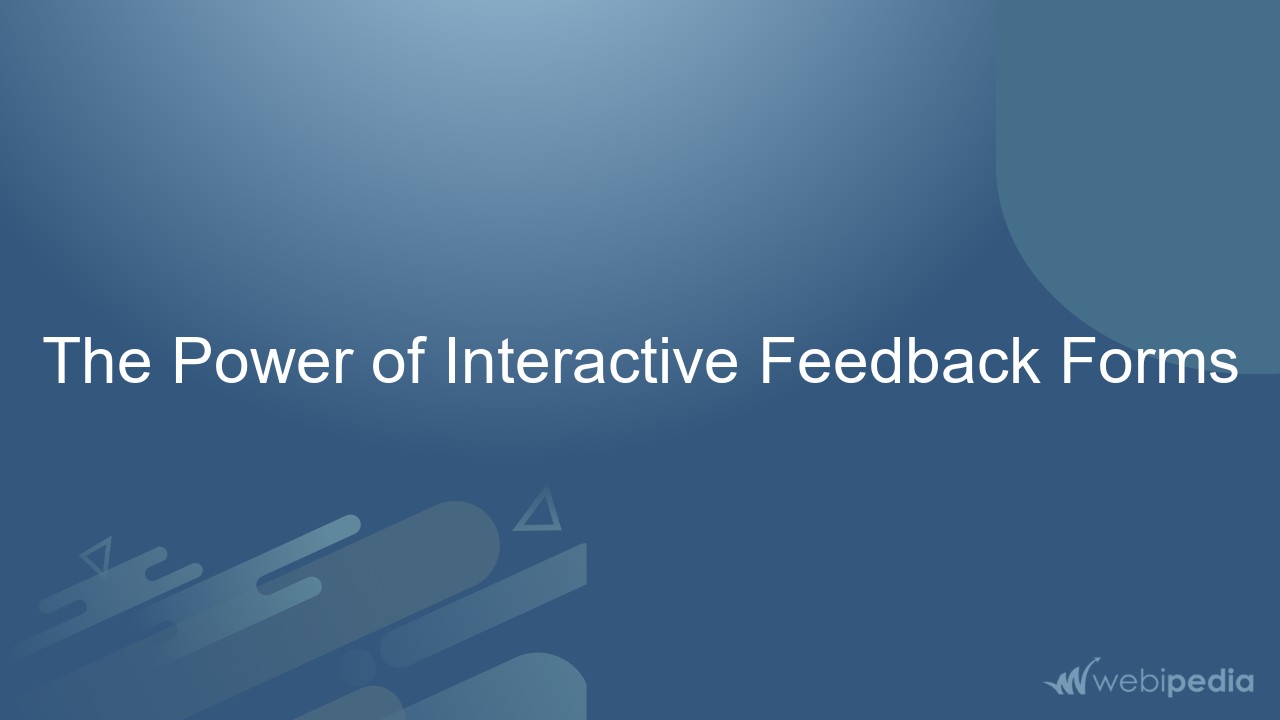 The Power of Interactive Feedback Forms

webipedia